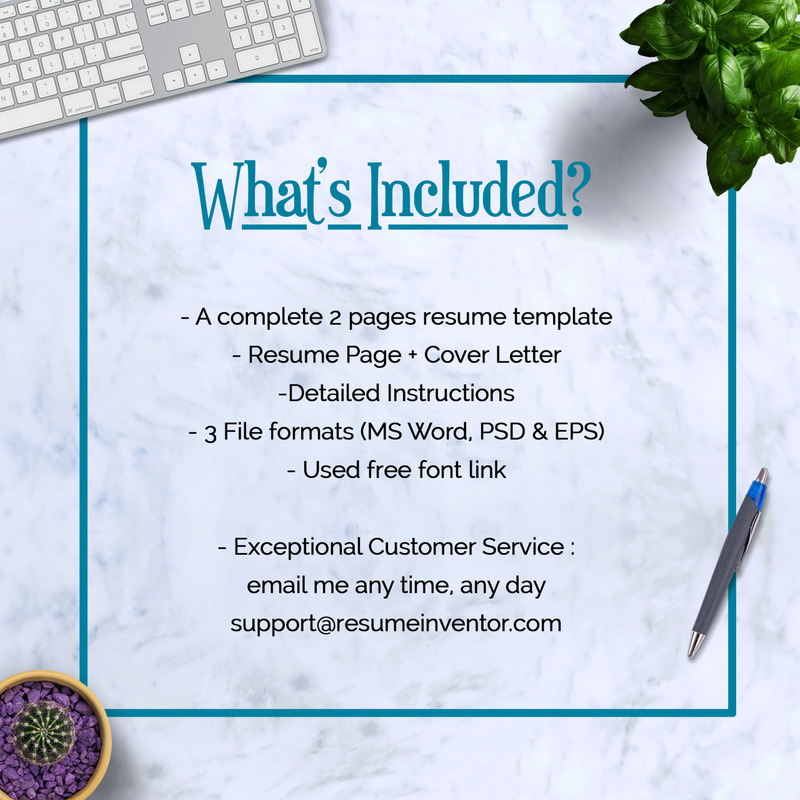 What's Included?

- A complete 2 pages resume template
- Resume Page + Cover Letter
-Detailed Instructions
- 3 File formats (MS Word, PSD & EPS)
- Used free font link

- Exceptional Customer Service :
email me any time, any day
support@resumeinventor.com